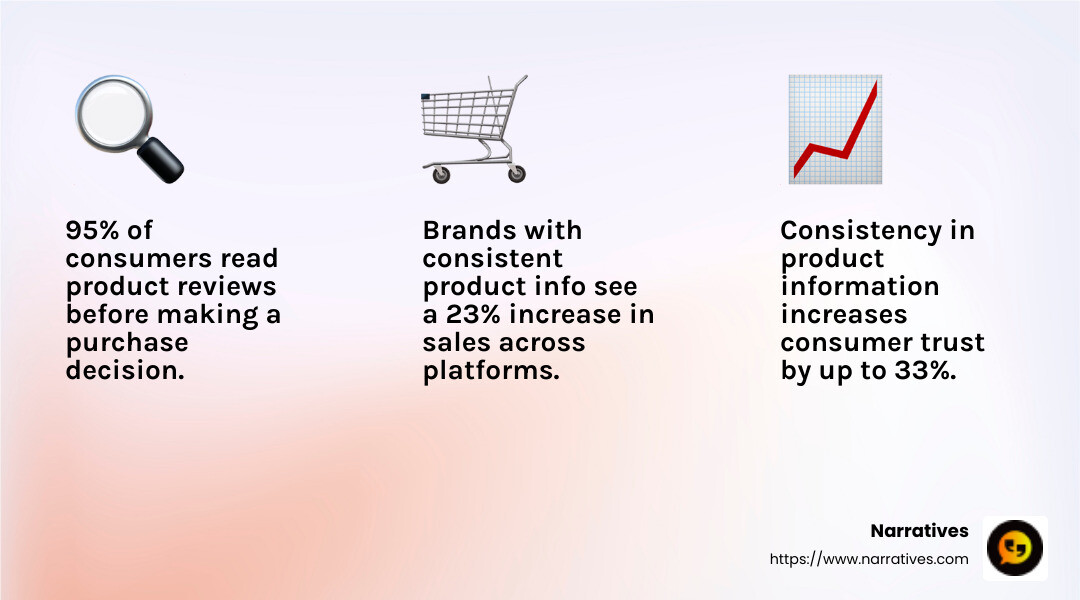 95% of consumers read product reviews before making a purchase decision.

Brands with consistent product info see a 23% increase in sales across platforms.

Consistency in product information increases consumer trust by up to 33%.

Narratives
https://www.narratives.com